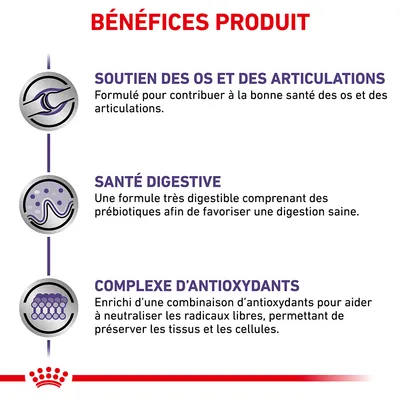 BÉNÉFICES PRODUIT

SOUTIEN DES OS ET DES ARTICULATIONS
Formulé pour contribuer à la bonne santé des os et des articulations.

SANTÉ DIGESTIVE
Une formule très digestible comprenant des prébiotiques afin de favoriser une digestion saine.

COMPLEXE D'ANTIOXYDANTS
Enrichi d'une combinaison d'antioxydants pour aider à neutraliser les radicaux libres, permettant de préserver les tissus et les cellules.